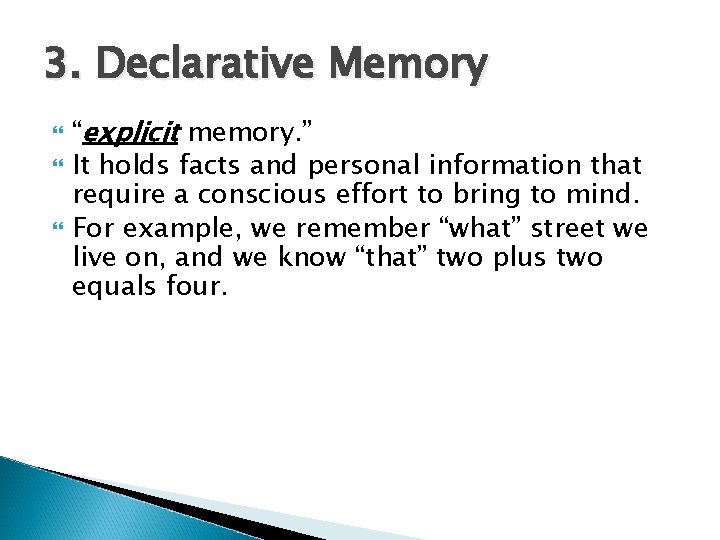 3. Declarative Memory

“explicit memory.”

It holds facts and personal information that require a conscious effort to bring to mind.

For example, we remember “what” street we live on, and we know “that” two plus two equals four.